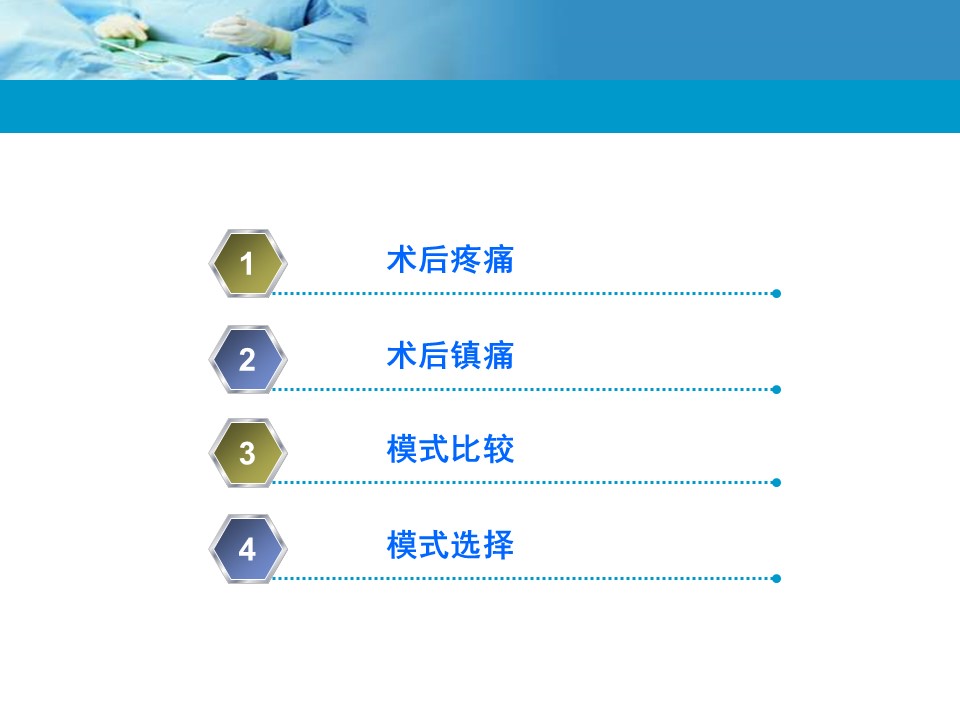 1 术后疼痛

2 术后镇痛

3 模式比较

4 模式选择